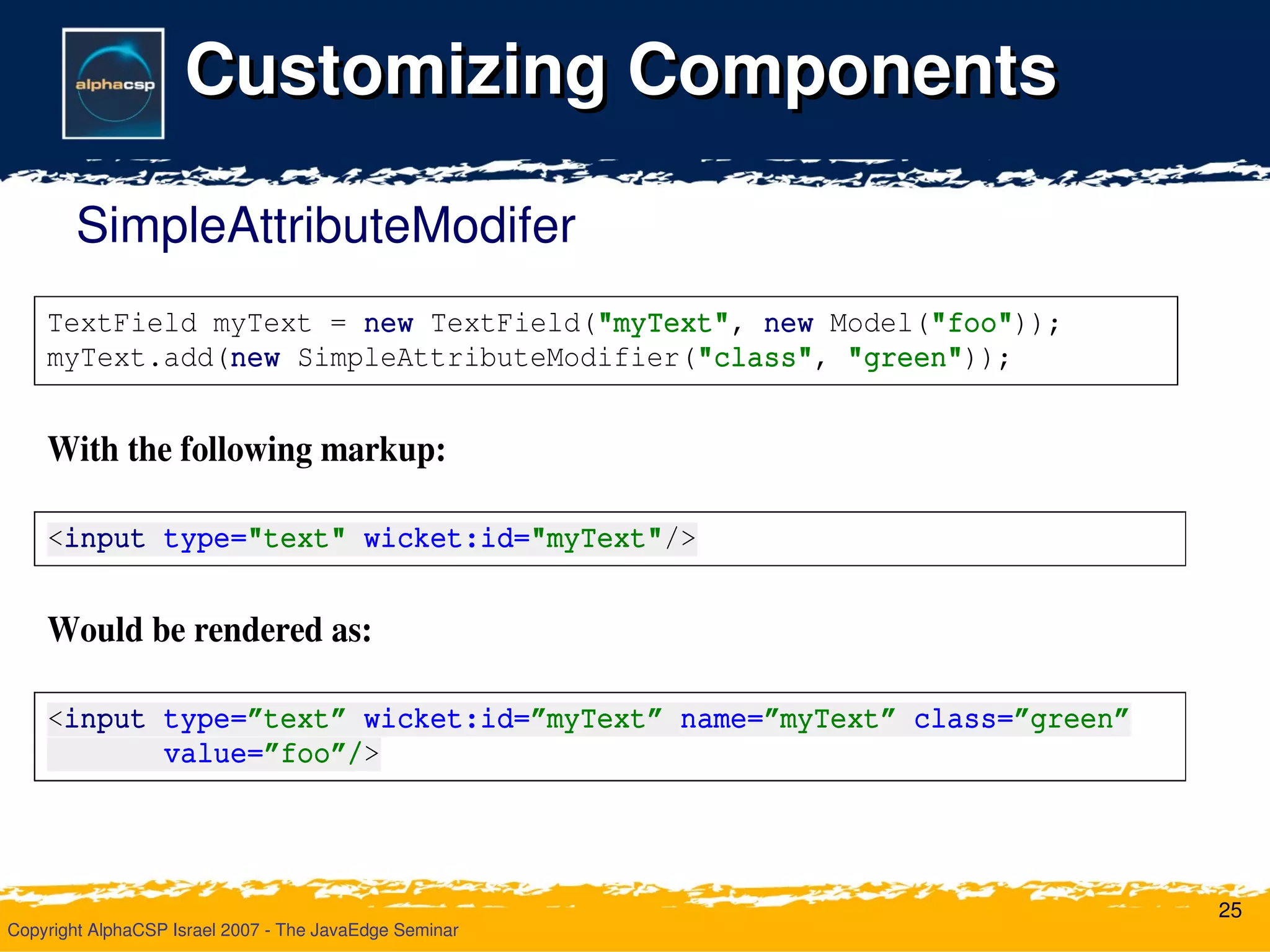 alphacsp

Customizing Components

SimpleAttributeModifer

TextField myText = new TextField("myText", new Model("foo"));
myText.add(new SimpleAttributeModifier("class", "green"));

With the following markup:

<input type="text" wicket:id="myText"/>

Would be rendered as:

<input type=”text” wicket:id=”myText” name=”myText” class=”green” value=”foo”/>

25

Copyright AlphaCSP Israel 2007 - The JavaEdge Seminar